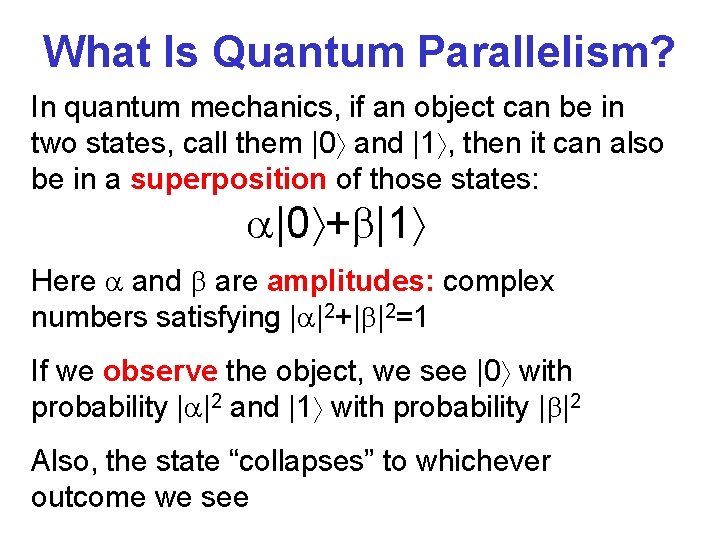 What Is Quantum Parallelism?

In quantum mechanics, if an object can be in two states, call them $|0\rangle$ and $|1\rangle$, then it can also be in a superposition of those states:

$\alpha|0\rangle+\beta|1\rangle$

Here $\alpha$ and $\beta$ are amplitudes: complex numbers satisfying $|\alpha|^2+|\beta|^2=1$

If we observe the object, we see $|0\rangle$ with probability $|\alpha|^2$ and $|1\rangle$ with probability $|\beta|^2$

Also, the state “collapses” to whichever outcome we see